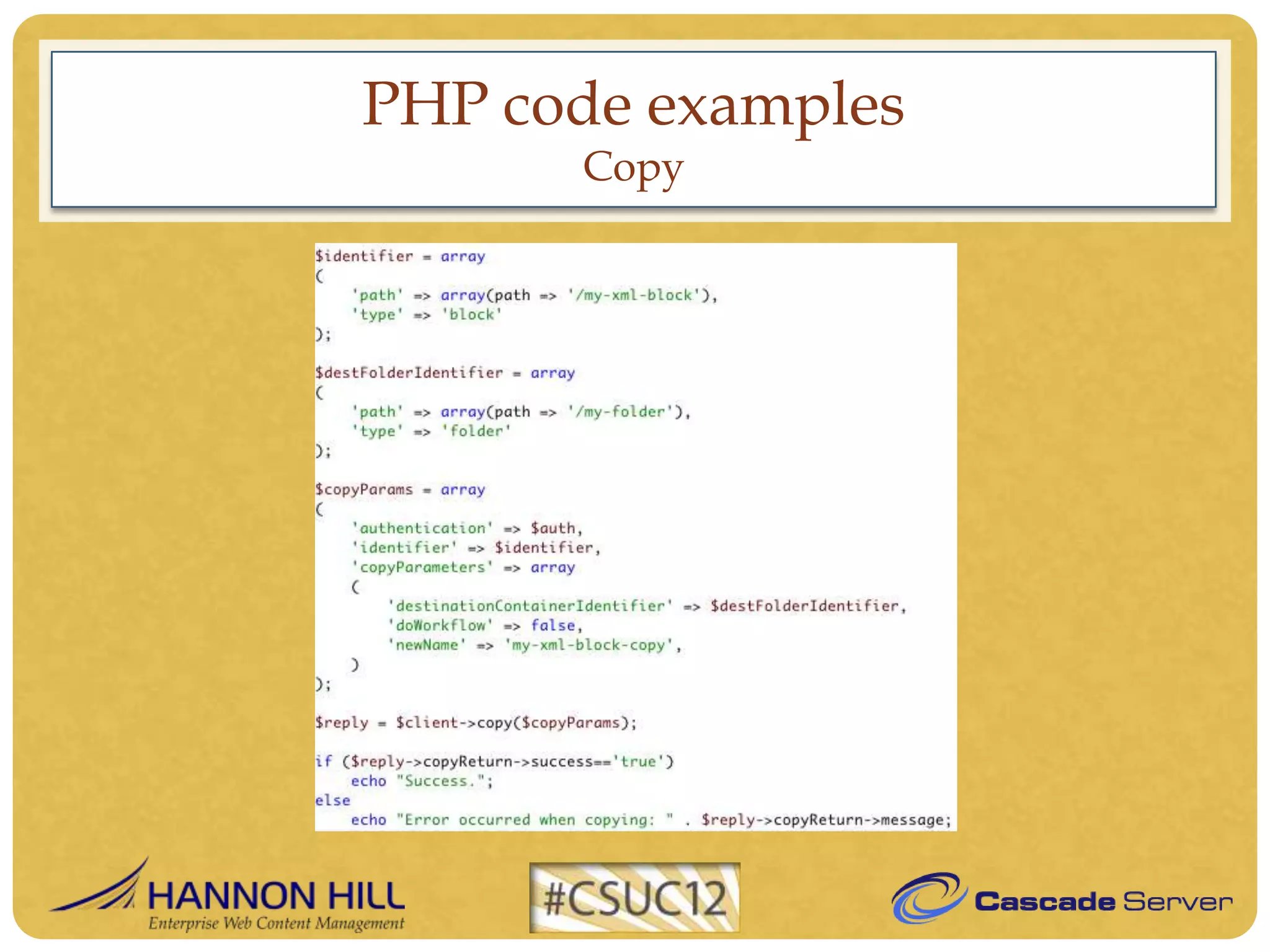 PHP code examples
Copy

$identifier = array
(
    'path' => array(path => '/my-xml-block'),
    'type' => 'block'
);

$destFolderIdentifier = array
(
    'path' => array(path => '/my-folder'),
    'type' => 'folder'
);

$copyParams = array
(
    'authentication' => $auth,
    'identifier' => $identifier,
    'copyParameters' => array
    (
        'destinationContainerIdentifier' => $destFolderIdentifier,
        'doWorkflow' => false,
        'newName' => 'my-xml-block-copy',
    )
);

$reply = $client->copy($copyParams);

if ($reply->copyReturn->success=='true')
    echo "Success.";
else
    echo "Error occurred when copying: " . $reply->copyReturn->message;

HANNON HILL
Enterprise Web Content Management

#CSUC12

Cascade Server